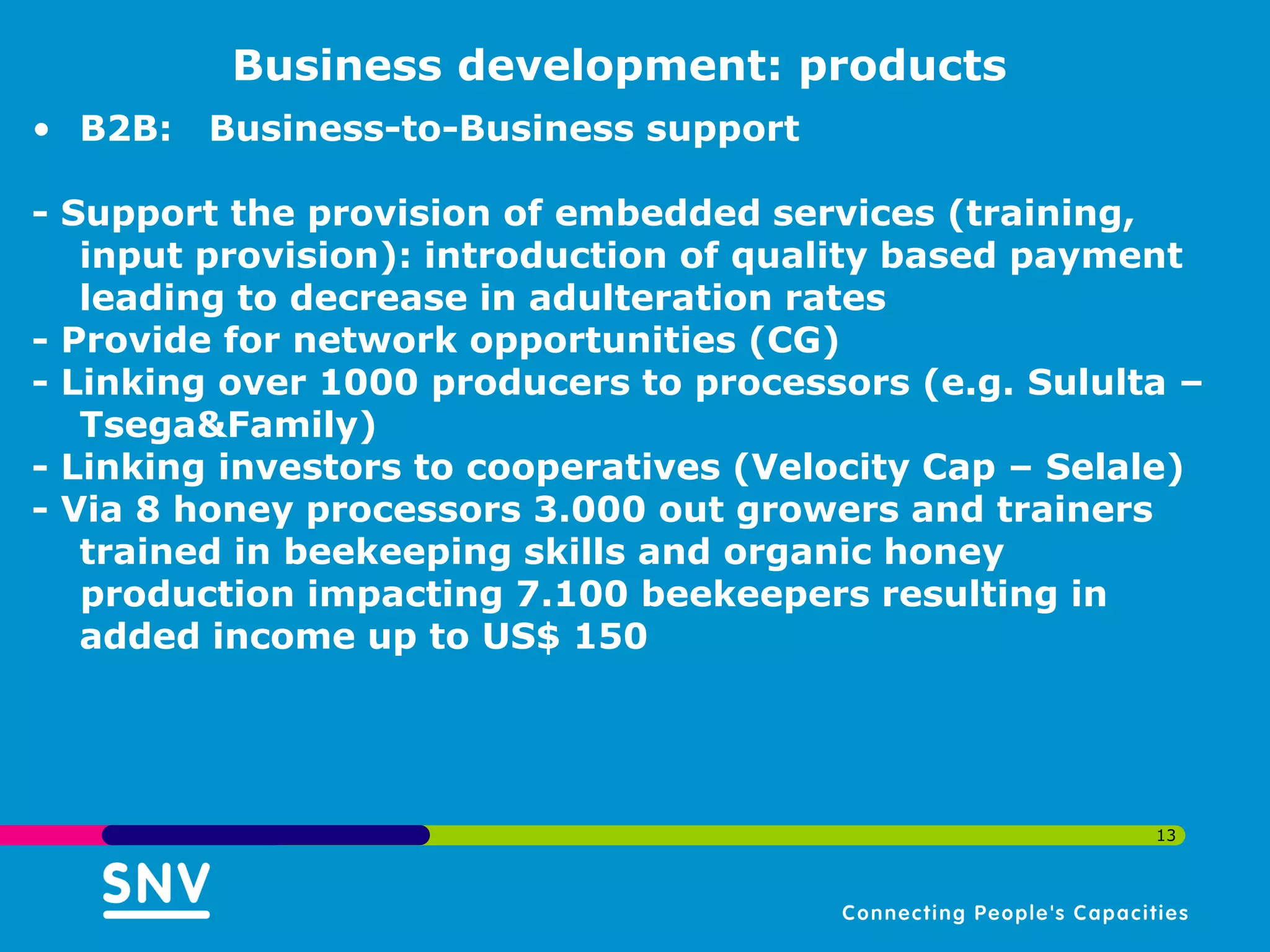 Business development: products

• B2B: Business-to-Business support

- Support the provision of embedded services (training, input provision): introduction of quality based payment leading to decrease in adulteration rates
- Provide for network opportunities (CG)
- Linking over 1000 producers to processors (e.g. Sululta – Tsega&Family)
- Linking investors to cooperatives (Velocity Cap – Selale)
- Via 8 honey processors 3.000 out growers and trainers trained in beekeeping skills and organic honey production impacting 7.100 beekeepers resulting in added income up to US$ 150

13

SNV

Connecting People's Capacities